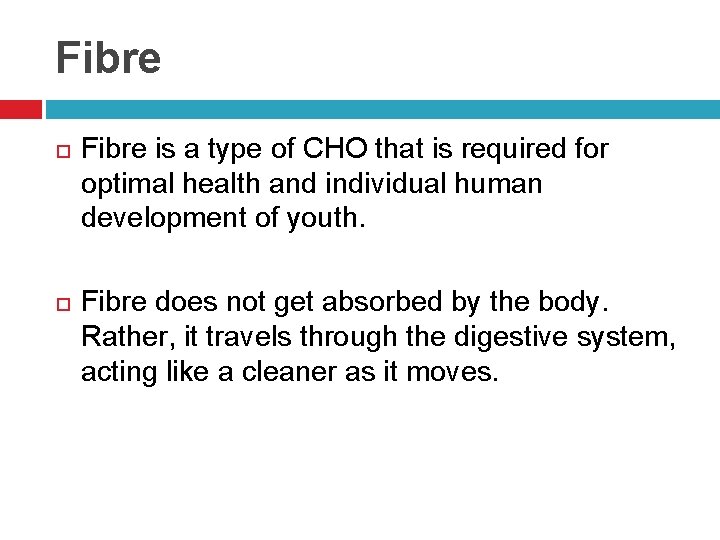 Fibre

Fibre is a type of CHO that is required for optimal health and individual human development of youth.

Fibre does not get absorbed by the body. Rather, it travels through the digestive system, acting like a cleaner as it moves.